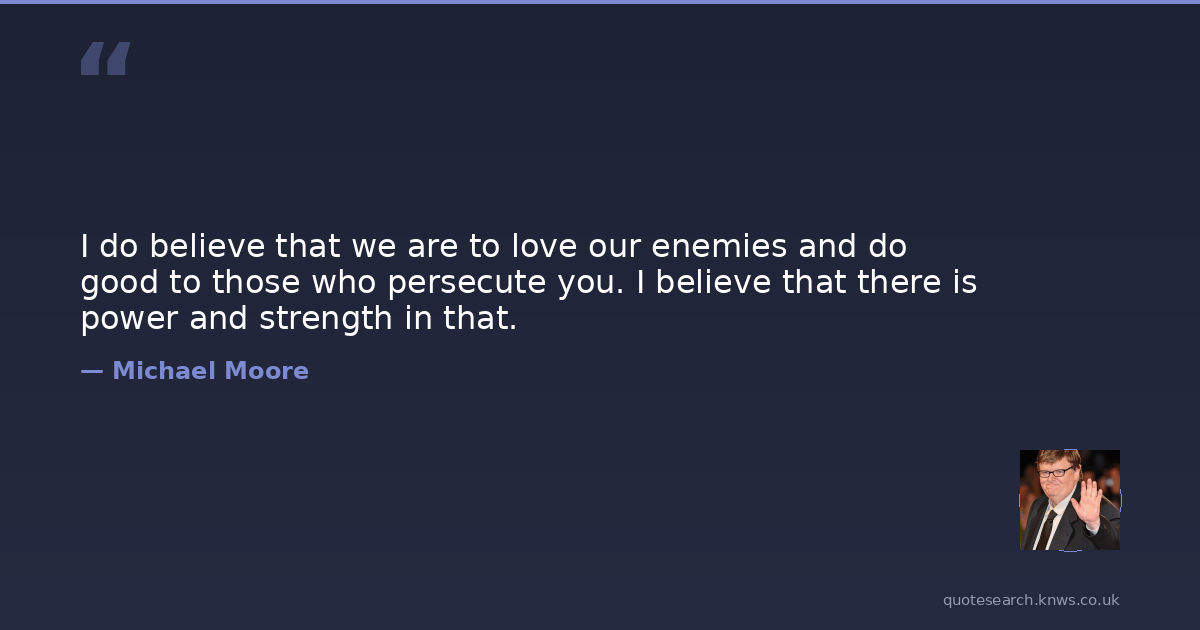 “

I do believe that we are to love our enemies and do good to those who persecute you. I believe that there is power and strength in that.

— Michael Moore

quotesearch.knws.co.uk